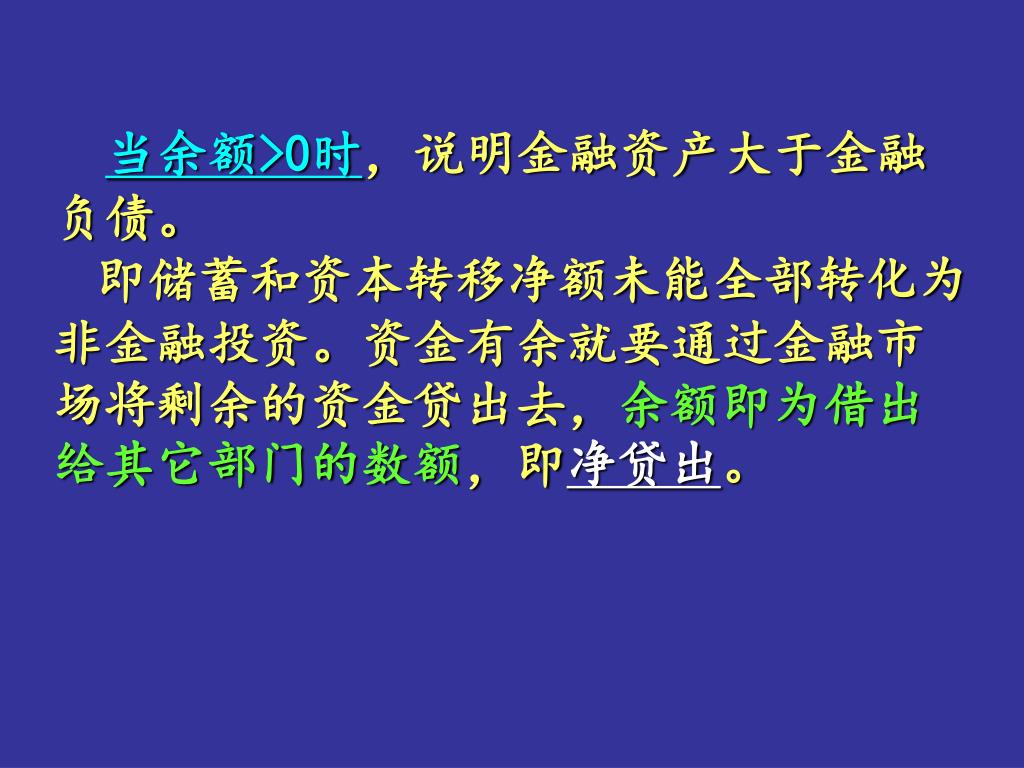 当余额>0时，说明金融资产大于金融负债。

即储蓄和资本转移净额未能全部转化为非金融投资。资金有余就要通过金融市场将剩余的资金贷出去，余额即为借出给其它部门的数额，即净贷出。